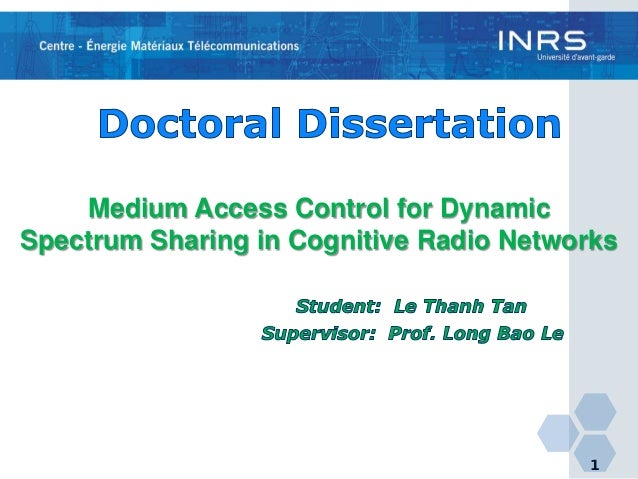 Centre - Énergie Matériaux Télécommunications

INRS
Université d'avant-garde

Doctoral Dissertation

Medium Access Control for Dynamic Spectrum Sharing in Cognitive Radio Networks

Student: Le Thanh Tan
Supervisor: Prof. Long Bao Le

1